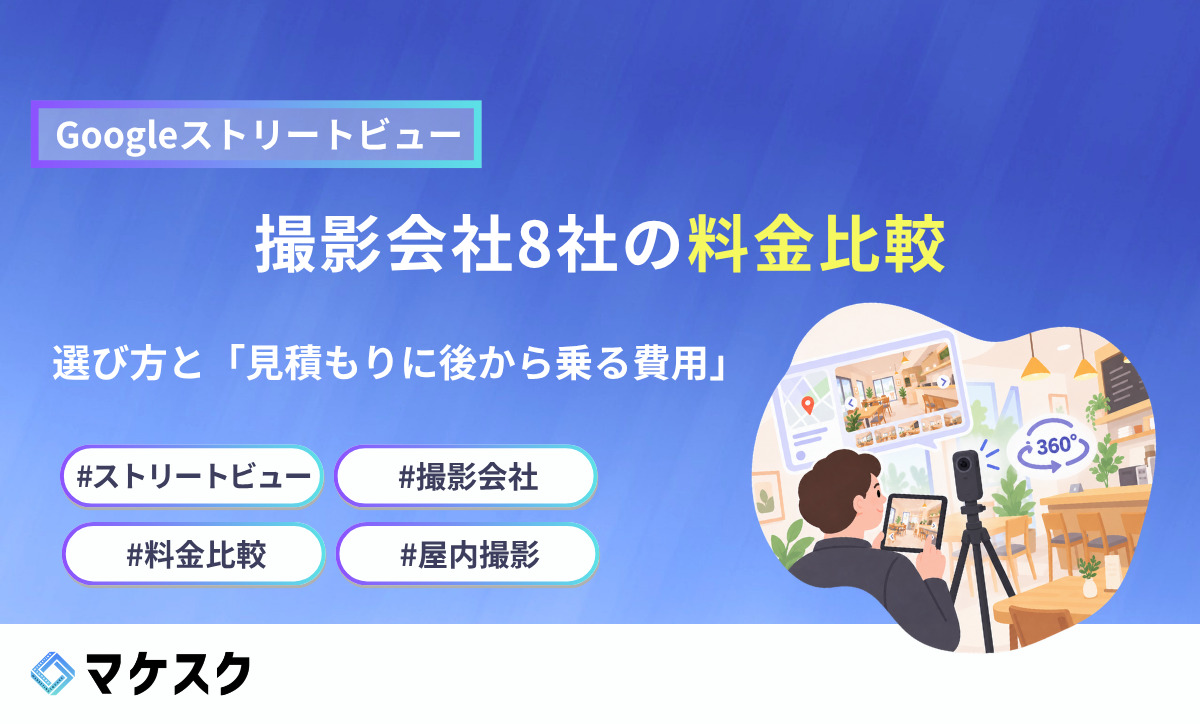 Googleストリートビュー

撮影会社8社の料金比較

選び方と「見積もりに後から乗る費用」

#ストリートビュー
#撮影会社
#料金比較
#屋内撮影

360°

マケスク